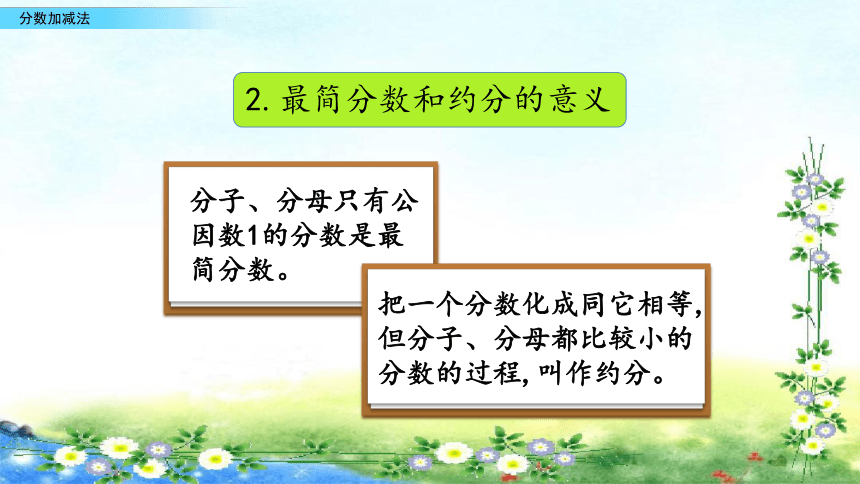 分数加减法

2. 最简分数和约分的意义

分子、分母只有公因数1的分数是最简分数。

把一个分数化成同它相等，但分子、分母都比较小的分数的过程，叫作约分。